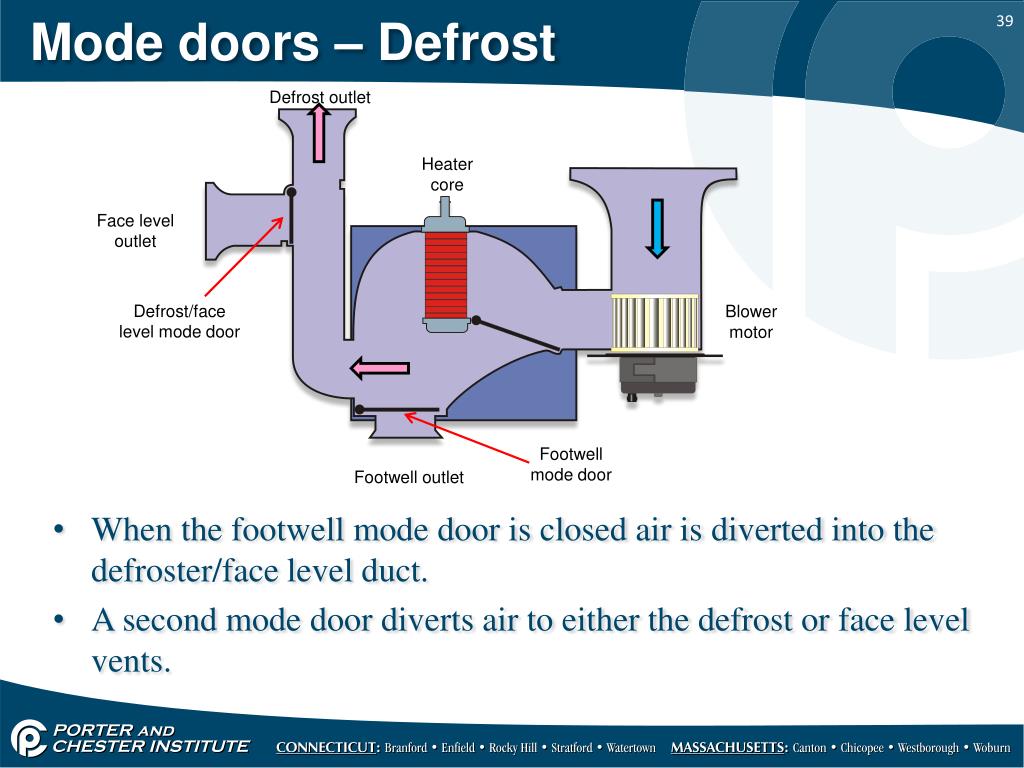 Mode doors – Defrost

39

Defrost outlet

Heater core

Face level outlet

Defrost/face level mode door

Blower motor

Footwell outlet

Footwell mode door

• When the footwell mode door is closed air is diverted into the defroster/face level duct.
• A second mode door diverts air to either the defrost or face level vents.

PORTER AND CHESTER INSTITUTE

CONNECTICUT: Branford • Enfield • Rocky Hill • Stratford • Watertown MASSACHUSETTS: Canton • Chicopee • Westborough • Woburn